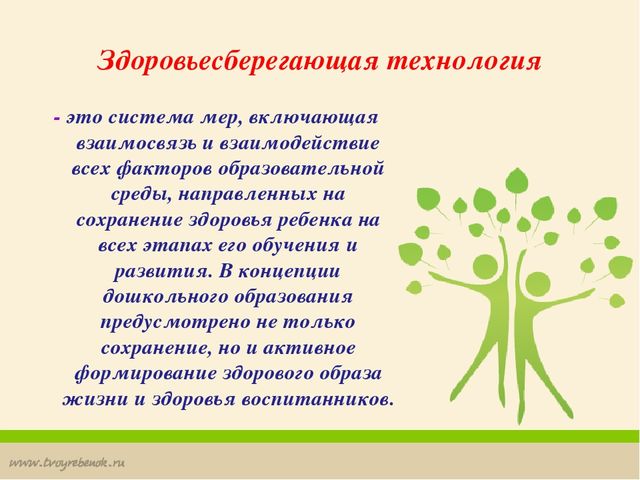 Здоровьесберегающая технология

- это система мер, включающая взаимосвязь и взаимодействие всех факторов образовательной среды, направленных на сохранение здоровья ребенка на всех этапах его обучения и развития. В концепции дошкольного образования предусмотрено не только сохранение, но и активное формирование здорового образа жизни и здоровья воспитанников.

www.tvoyrebenok.ru